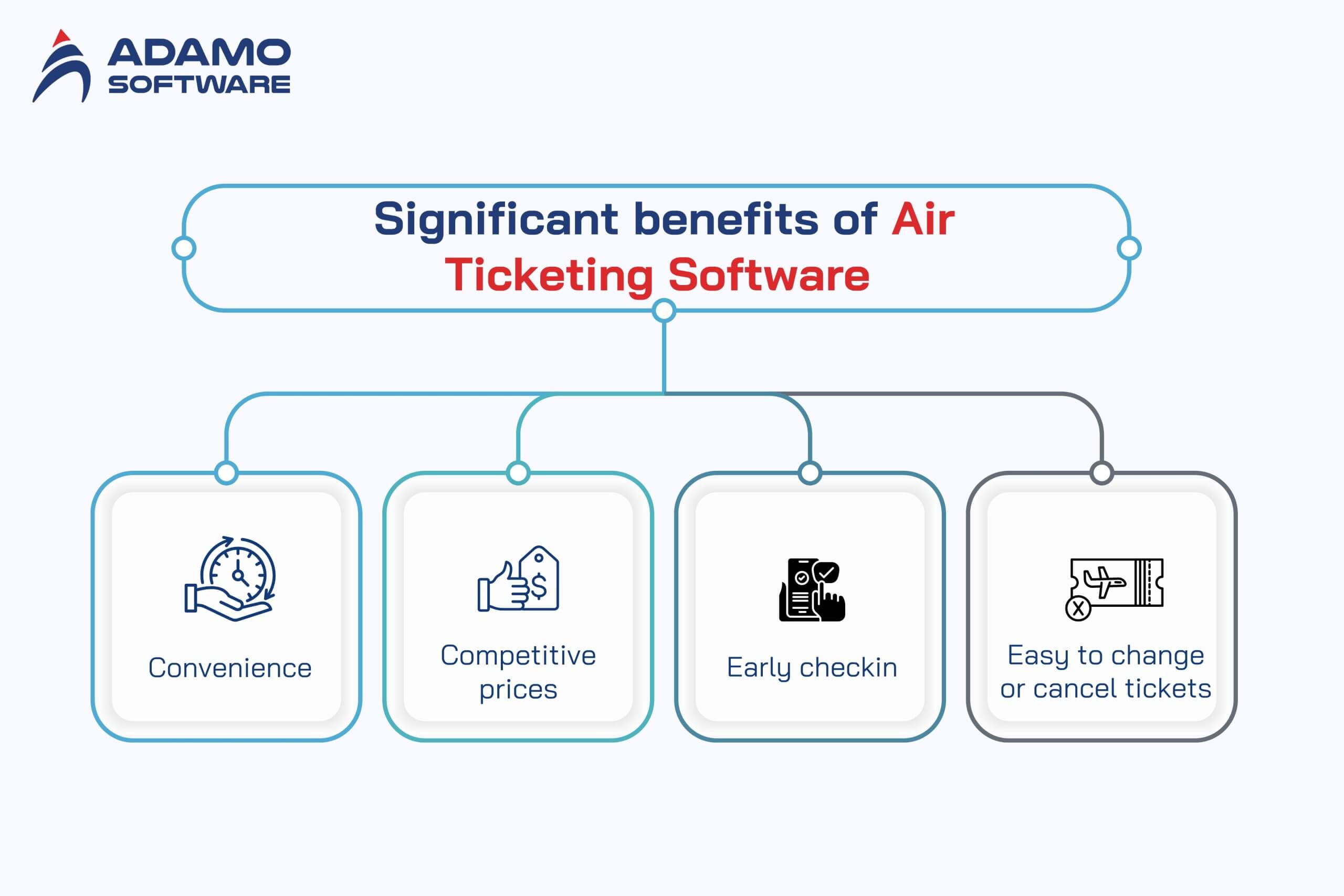 ADAMO
SOFTWARE

Significant benefits of Air Ticketing Software

Convenience

Competitive prices

Early checkin

Easy to change or cancel tickets